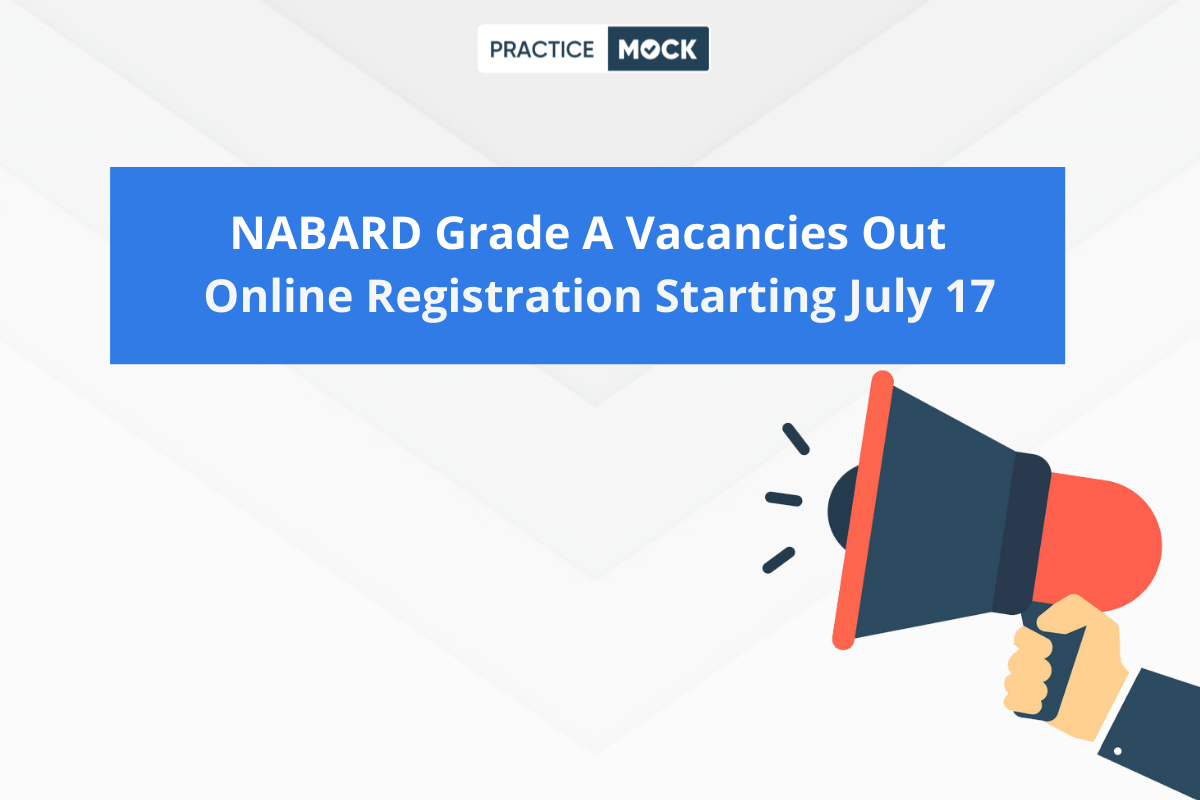 PRACTICE MOCK

NABARD Grade A Vacancies Out
Online Registration Starting July 17